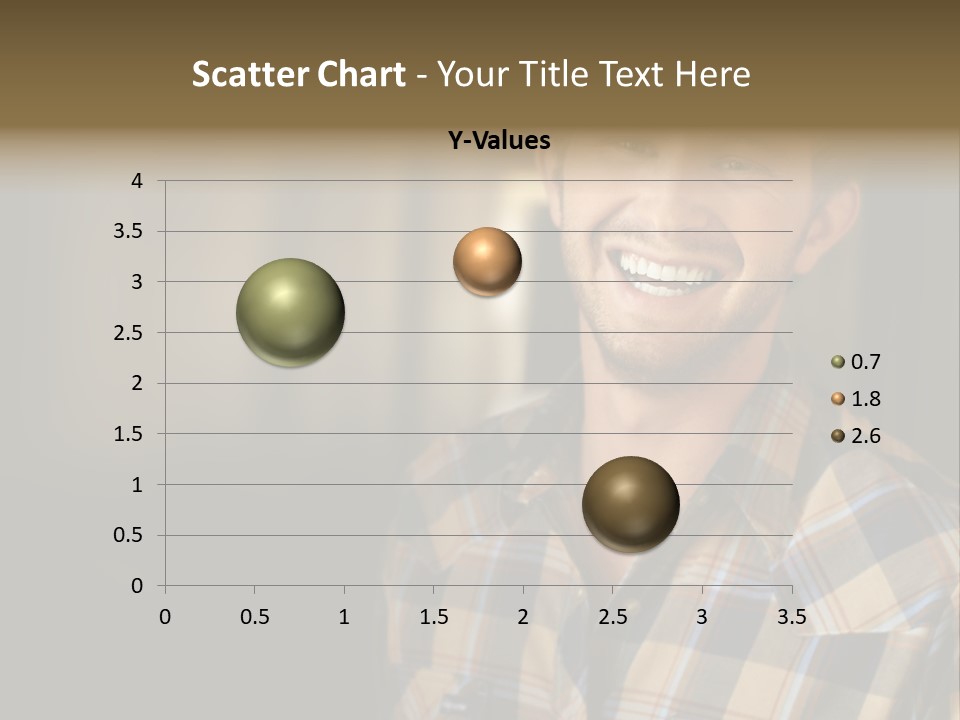 Scatter Chart - Your Title Text Here

Y-Values

4
3.5
3
2.5
2
1.5
1
0.5
0

0 0.5 1 1.5 2 2.5 3 3.5

0.7
1.8
2.6